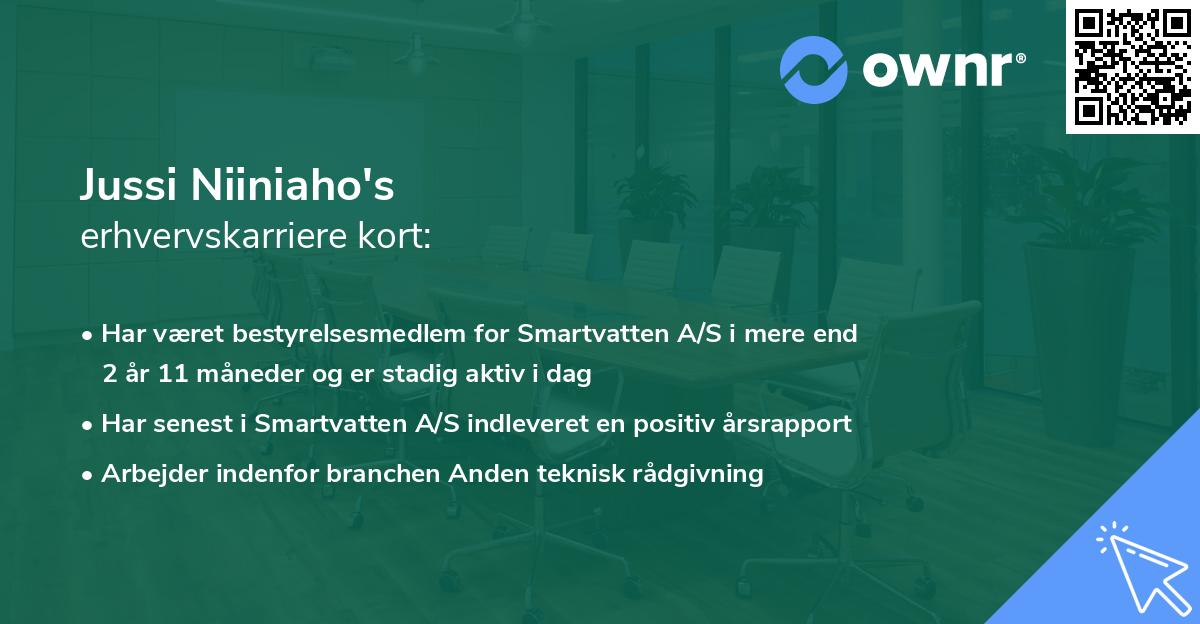 ownr®

Jussi Niiniaho's
erhvervskarriere kort:

• Har været bestyrelsesmedlem for Smartvatten A/S i mere end 2 år 11 måneder og er stadig aktiv i dag
• Har senest i Smartvatten A/S indleveret en positiv årsrapport
• Arbejder indenfor branchen Anden teknisk rådgivning